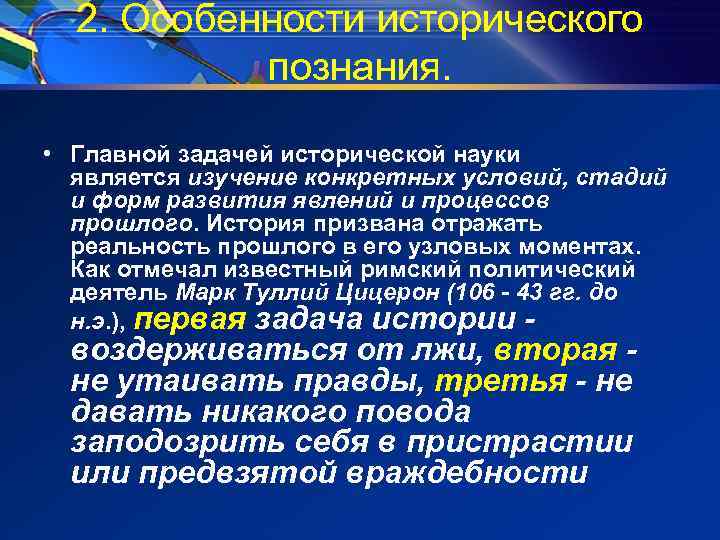 2. Особенности исторического познания.

• Главной задачей исторической науки является изучение конкретных условий, стадий и форм развития явлений и процессов прошлого. История призвана отражать реальность прошлого в его узловых моментах. Как отмечал известный римский политический деятель Марк Туллий Цицерон (106 - 43 гг. до н.э.), первая задача истории - воздерживаться от лжи, вторая - не утаивать правды, третья - не давать никакого повода заподозрить себя в пристрастии или предвзятой враждебности